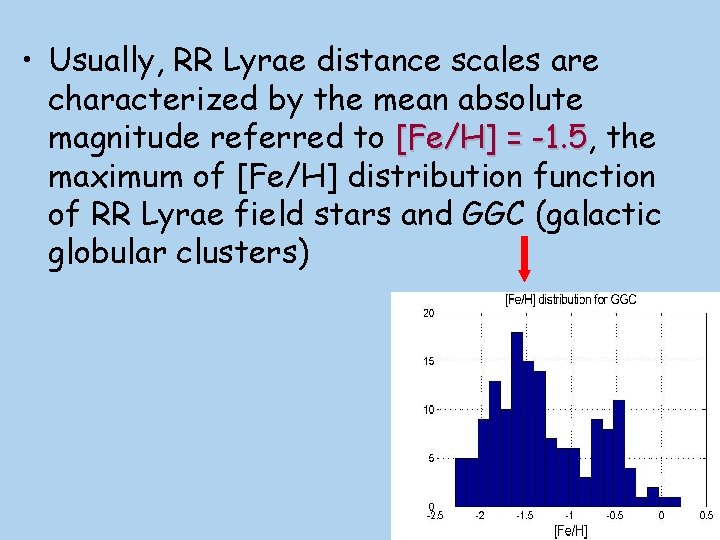 • Usually, RR Lyrae distance scales are characterized by the mean absolute magnitude referred to [Fe/H] = -1.5, the maximum of [Fe/H] distribution function of RR Lyrae field stars and GGC (galactic globular clusters)

[Fe/H] distribution for GGC

20
15
10
5
0
-2.5
-2
-1.5
-1
-0.5
0
0.5
[Fe/H]